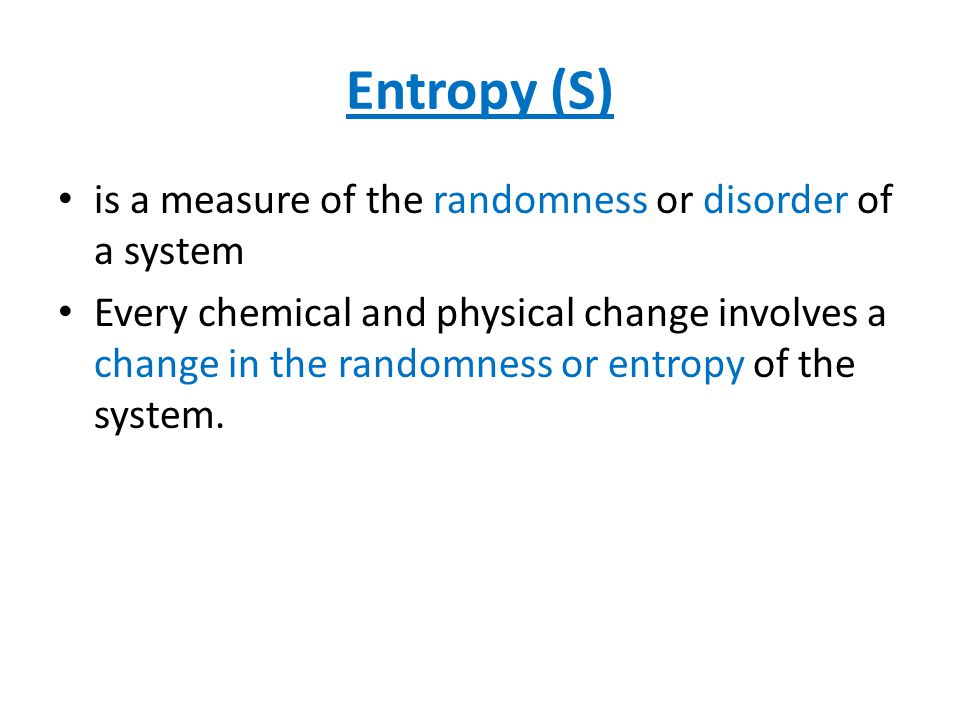 Entropy (S)

• is a measure of the randomness or disorder of a system

• Every chemical and physical change involves a change in the randomness or entropy of the system.